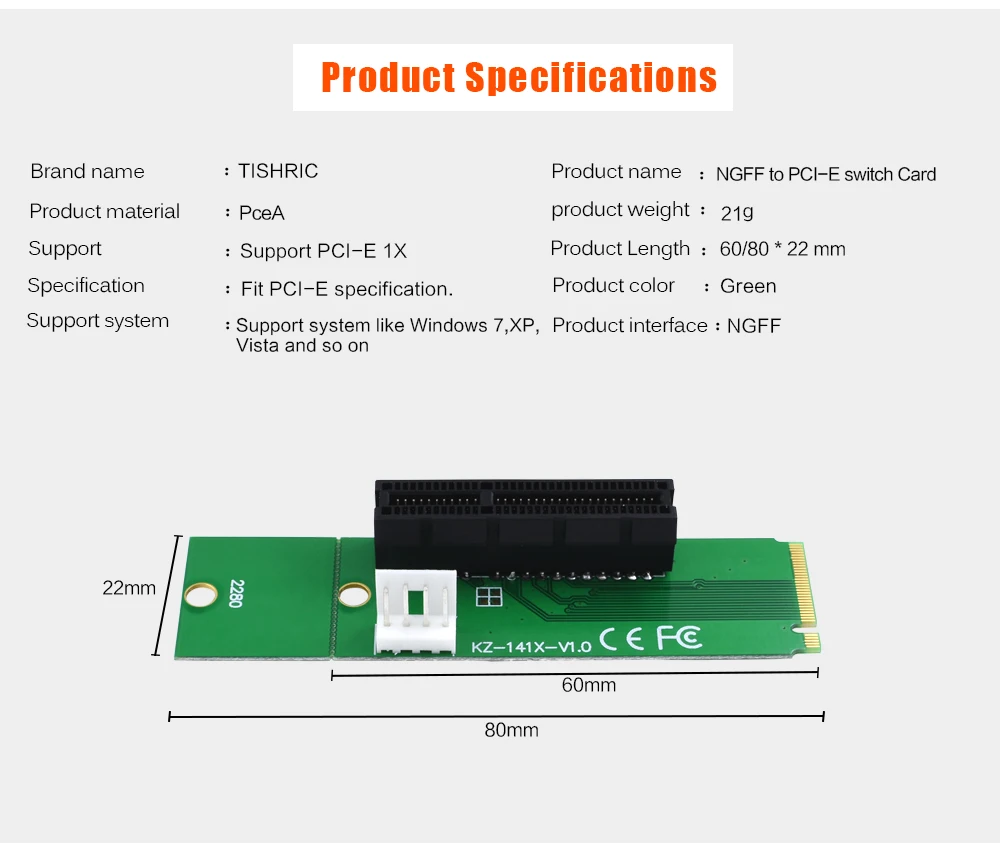 Product Specifications

Brand name : TISHRIC
Product material : PceA
Support : Support PCI-E 1X
Specification : Fit PCI-E specification.
Support system : Support system like Windows 7,XP, Vista and so on

Product name : NGFF to PCI-E switch Card
product weight : 21g
Product Length : 60/80 * 22 mm
Product color : Green
Product interface : NGFF

22mm
2280
KZ-141X-V1.0 CE FC
60mm
80mm